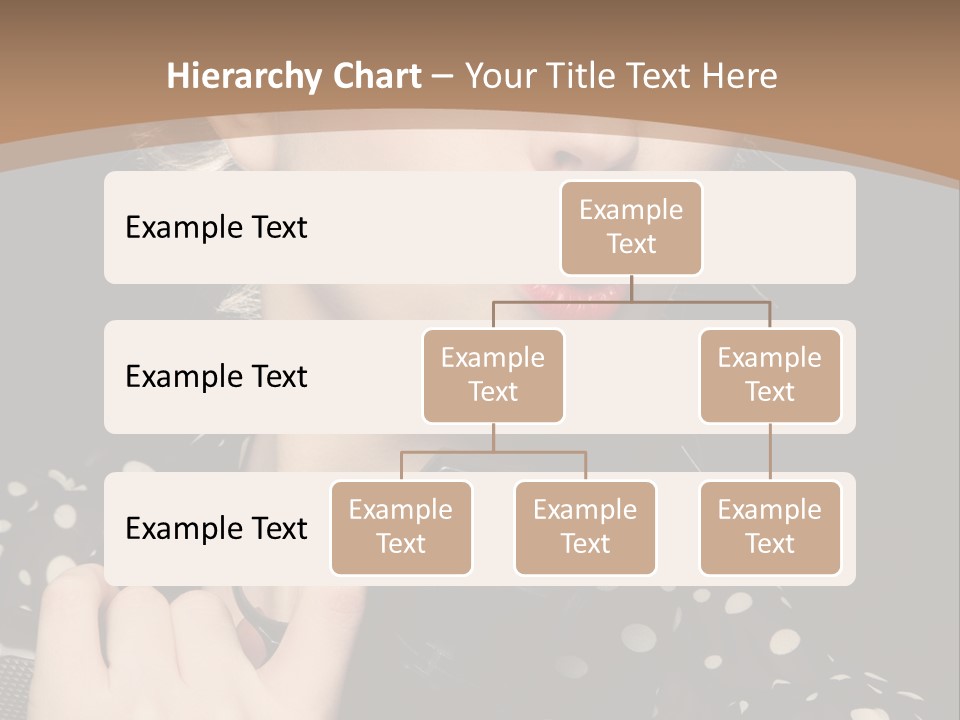 Hierarchy Chart – Your Title Text Here

Example Text

Example Text

Example Text

Example Text

Example Text

Example Text

Example Text

Example Text

Example Text